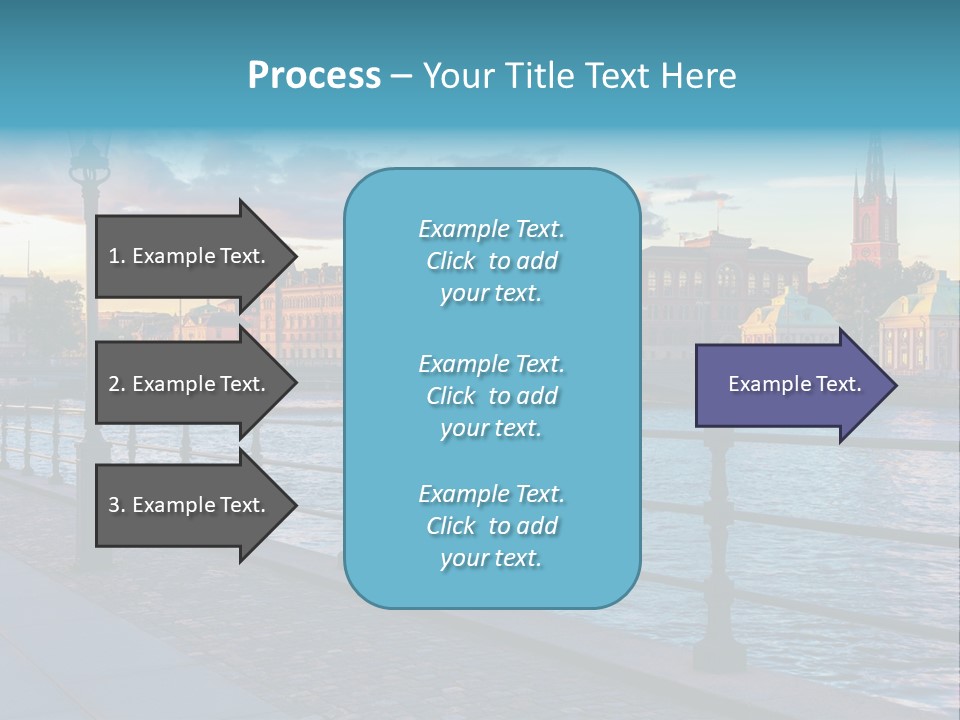 Process – Your Title Text Here

1. Example Text.

2. Example Text.

3. Example Text.

Example Text. Click to add your text.

Example Text. Click to add your text.

Example Text. Click to add your text.

Example Text.